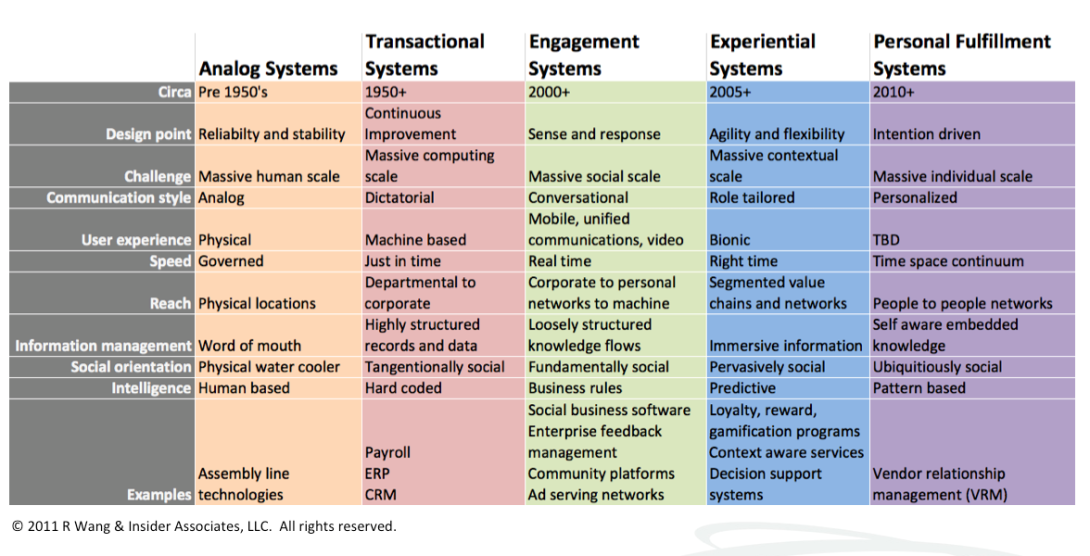 | | Analog Systems | Transactional Systems | Engagement Systems | Experiential Systems | Personal Fulfillment Systems |
|---|---|---|---|---|---|
| Circa | Pre 1950's | 1950+ | 2000+ | 2005+ | 2010+ |
| Design point | Reliabilty and stability | Continuous Improvement | Sense and response | Agility and flexibility | Intention driven |
| Challenge | Massive human scale | Massive computing scale | Massive social scale | Massive contextual scale | Massive individual scale |
| Communication style | Analog | Dictatorial | Conversational | Role tailored | Personalized |
| User experience | Physical | Machine based | Mobile, unified communications, video | Bionic | TBD |
| Speed | Governed | Just in time | Real time | Right time | Time space continuum |
| Reach | Physical locations | Departmental to corporate | Corporate to personal networks to machine | Segmented value chains and networks | People to people networks |
| Information management | Word of mouth | Highly structured records and data | Loosely structured knowledge flows | Immersive information | Self aware embedded knowledge |
| Social orientation | Physical water cooler | Tangentionally social | Fundamentally social | Pervasively social | Ubiquitiously social |
| Intelligence | Human based | Hard coded | Business rules | Predictive | Pattern based |
| Examples | Assembly line technologies | Payroll ERP CRM | Social business software Enterprise feedback management Community platforms Ad serving networks | Loyalty, reward, gamification programs Context aware services Decision support systems | Vendor relationship management (VRM) |

© 2011 R Wang & Insider Associates, LLC. All rights reserved.